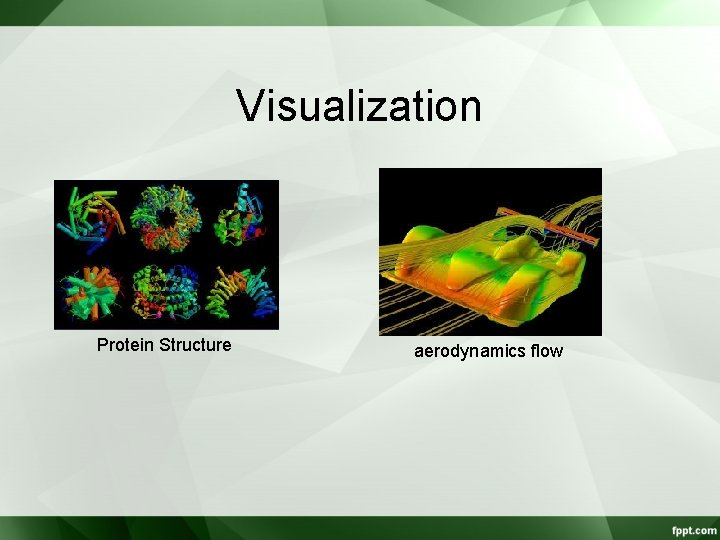 Visualization

Protein Structure

aerodynamics flow

fppt.com